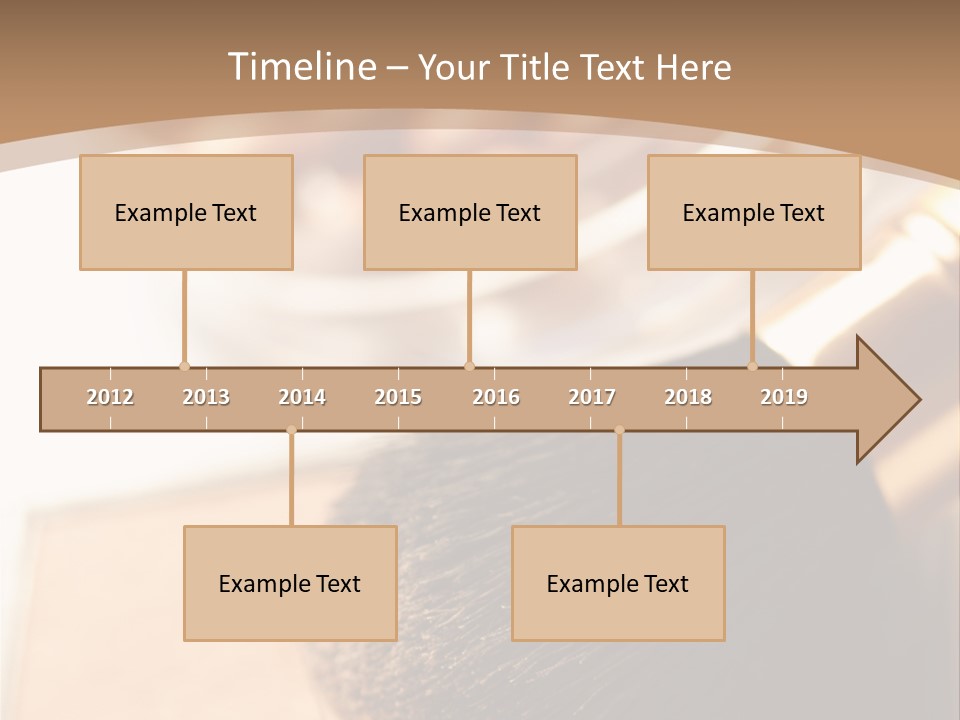 Timeline – Your Title Text Here

Example Text

Example Text

Example Text

2012 2013 2014 2015 2016 2017 2018 2019

Example Text

Example Text